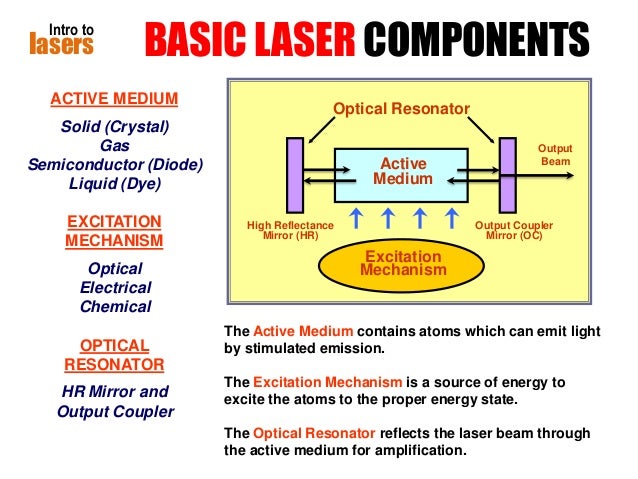 Intro to lasers

BASIC LASER COMPONENTS

ACTIVE MEDIUM

Solid (Crystal)
Gas
Semiconductor (Diode)
Liquid (Dye)

EXCITATION MECHANISM

Optical
Electrical
Chemical

OPTICAL RESONATOR

HR Mirror and Output Coupler

Optical Resonator

Active Medium

Output Beam

High Reflectance Mirror (HR)

Output Coupler Mirror (OC)

Excitation Mechanism

The Active Medium contains atoms which can emit light by stimulated emission.

The Excitation Mechanism is a source of energy to excite the atoms to the proper energy state.

The Optical Resonator reflects the laser beam through the active medium for amplification.